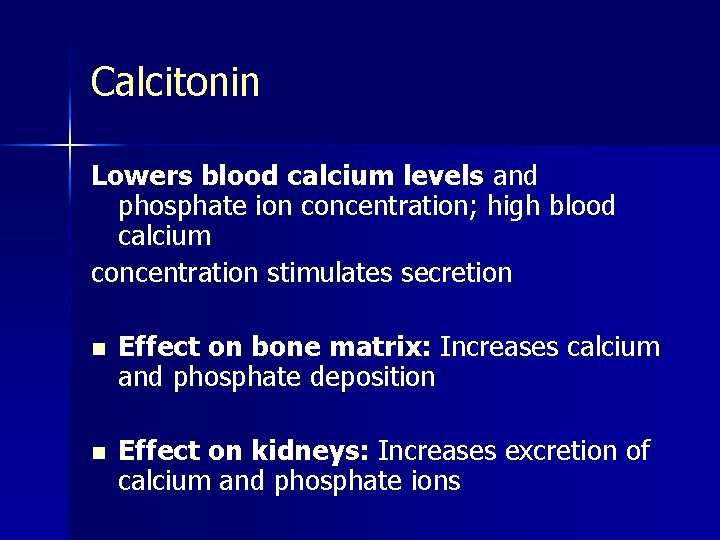 Calcitonin

Lowers blood calcium levels and phosphate ion concentration; high blood calcium

concentration stimulates secretion

■ Effect on bone matrix: Increases calcium and phosphate deposition

■ Effect on kidneys: Increases excretion of calcium and phosphate ions